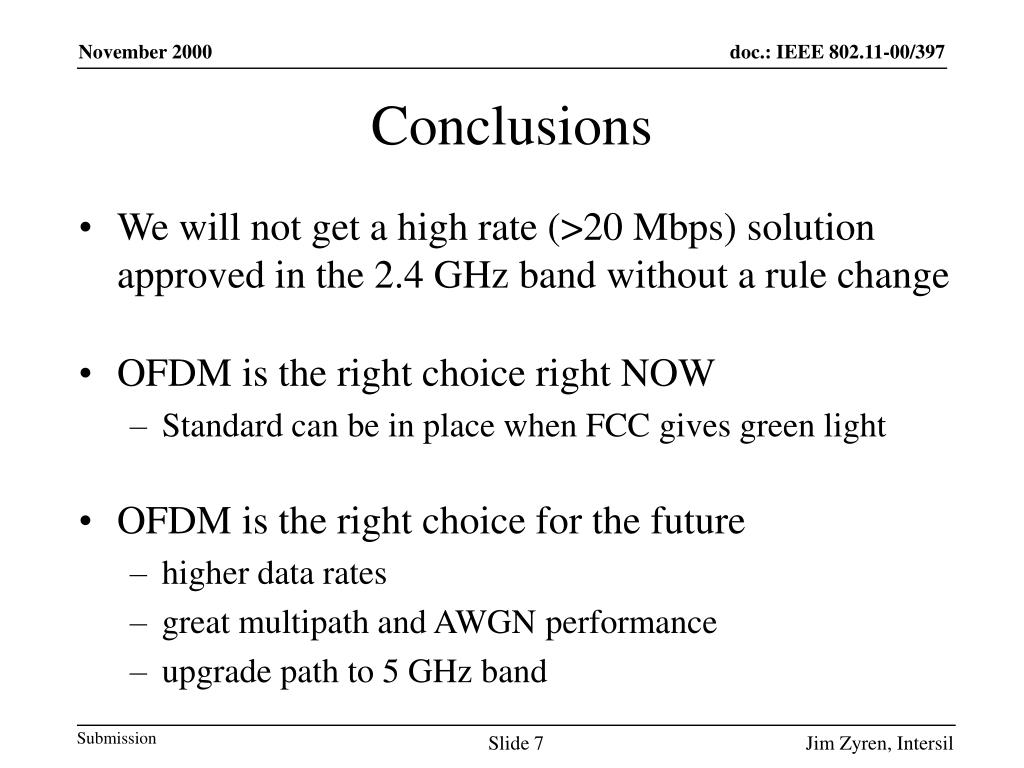 November 2000

doc.: IEEE 802.11-00/397

Conclusions

• We will not get a high rate (>20 Mbps) solution approved in the 2.4 GHz band without a rule change

• OFDM is the right choice right NOW
– Standard can be in place when FCC gives green light

• OFDM is the right choice for the future
– higher data rates
– great multipath and AWGN performance
– upgrade path to 5 GHz band

Submission

Slide 7

Jim Zyren, Intersil